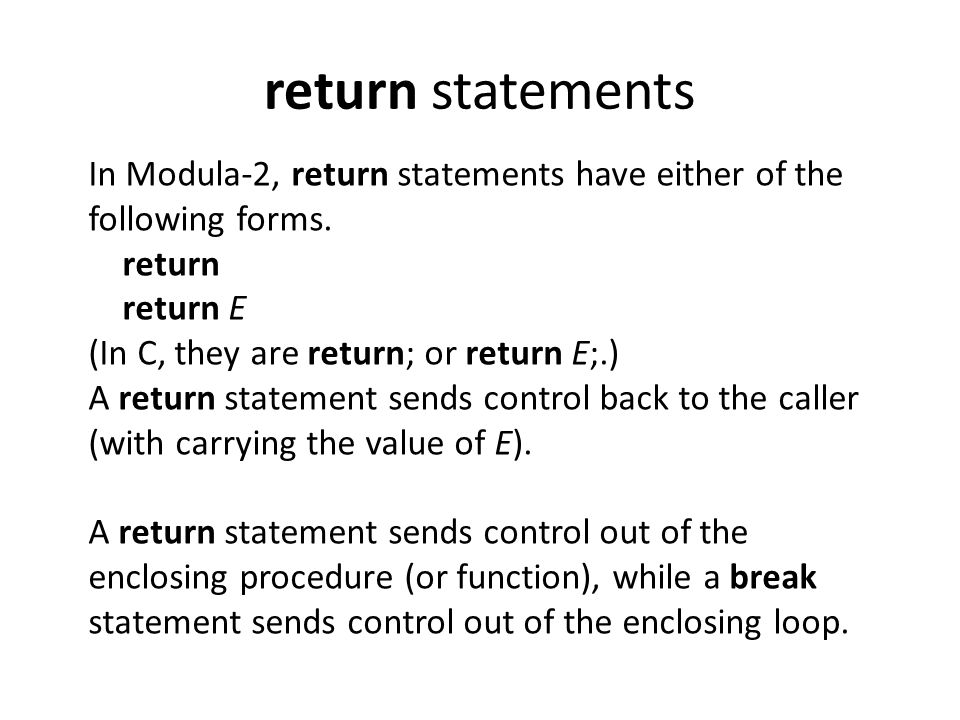 return statements

In Modula-2, return statements have either of the following forms.
return
return E
(In C, they are return; or return E;.)
A return statement sends control back to the caller (with carrying the value of E).

A return statement sends control out of the enclosing procedure (or function), while a break statement sends control out of the enclosing loop.